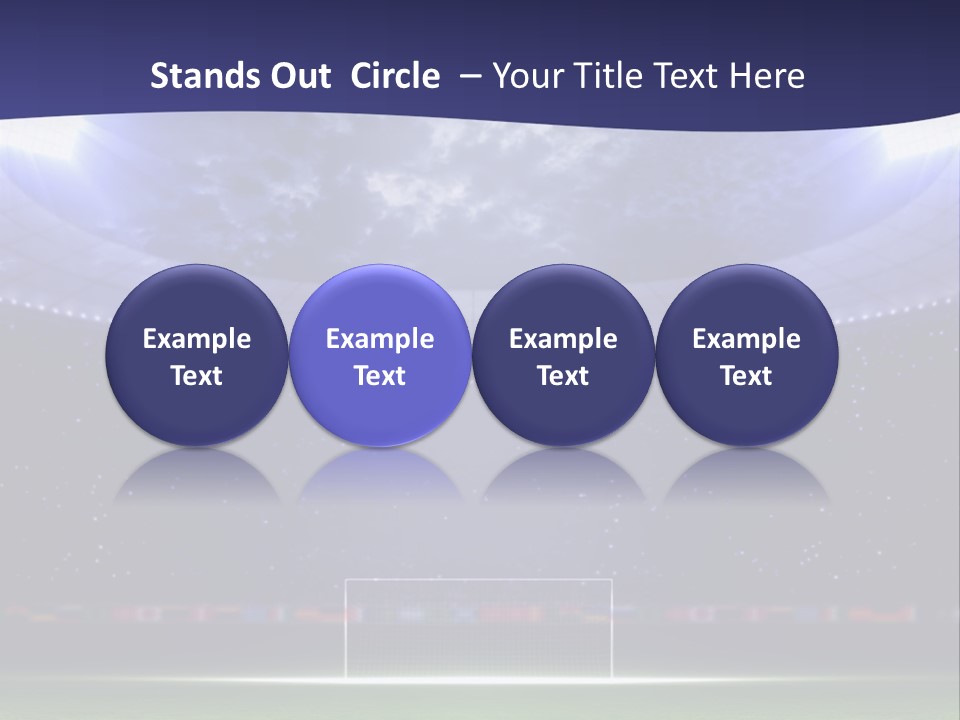 Stands Out Circle – Your Title Text Here

Example Text

Example Text

Example Text

Example Text